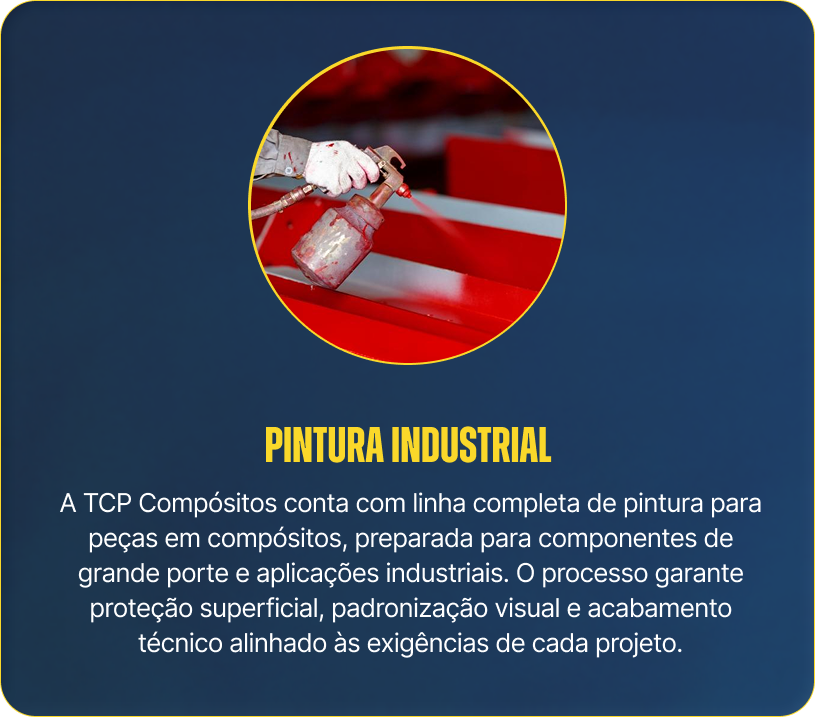 PINTURA INDUSTRIAL

A TCP Compósitos conta com linha completa de pintura para peças em compósitos, preparada para componentes de grande porte e aplicações industriais. O processo garante proteção superficial, padronização visual e acabamento técnico alinhado às exigências de cada projeto.